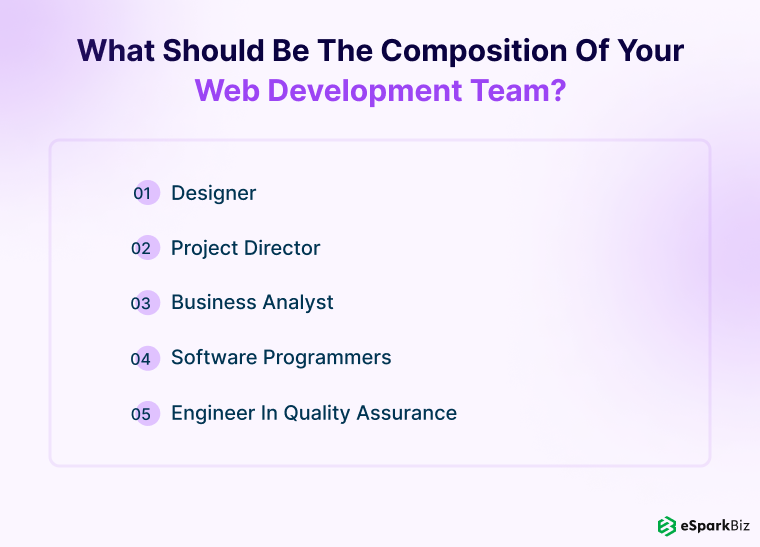 What Should Be The Composition Of Your Web Development Team?

01 Designer

02 Project Director

03 Business Analyst

04 Software Programmers

05 Engineer In Quality Assurance

eSparkBiz